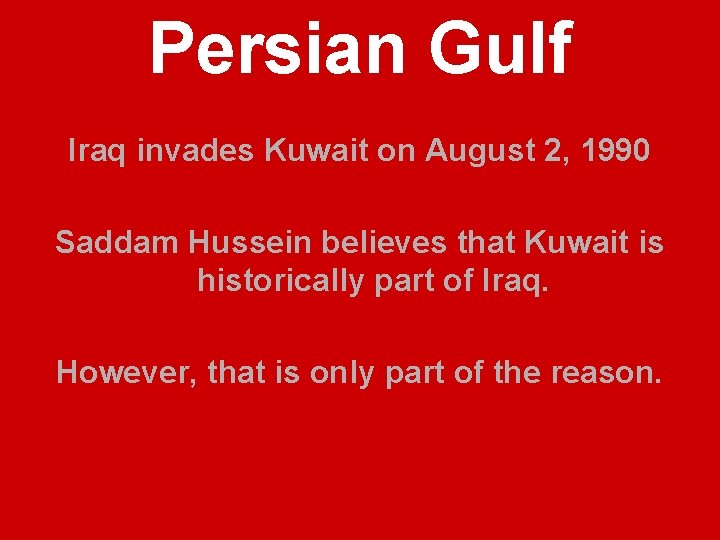 Persian Gulf

Iraq invades Kuwait on August 2, 1990

Saddam Hussein believes that Kuwait is historically part of Iraq.

However, that is only part of the reason.